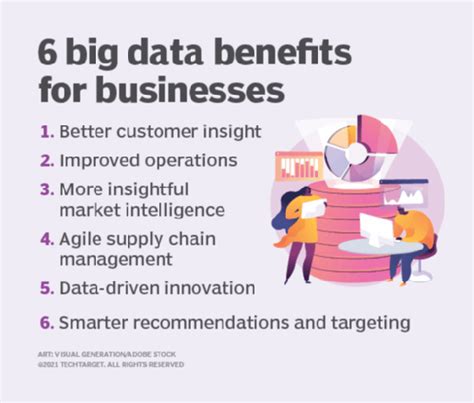 6 big data benefits for businesses

1. Better customer insight
2. Improved operations
3. More insightful market intelligence
4. Agile supply chain management
5. Data-driven innovation
6. Smarter recommendations and targeting

ART: VISUAL GENERATION/ADOBE STOCK
©2021 TECHTARGET. ALL RIGHTS RESERVED